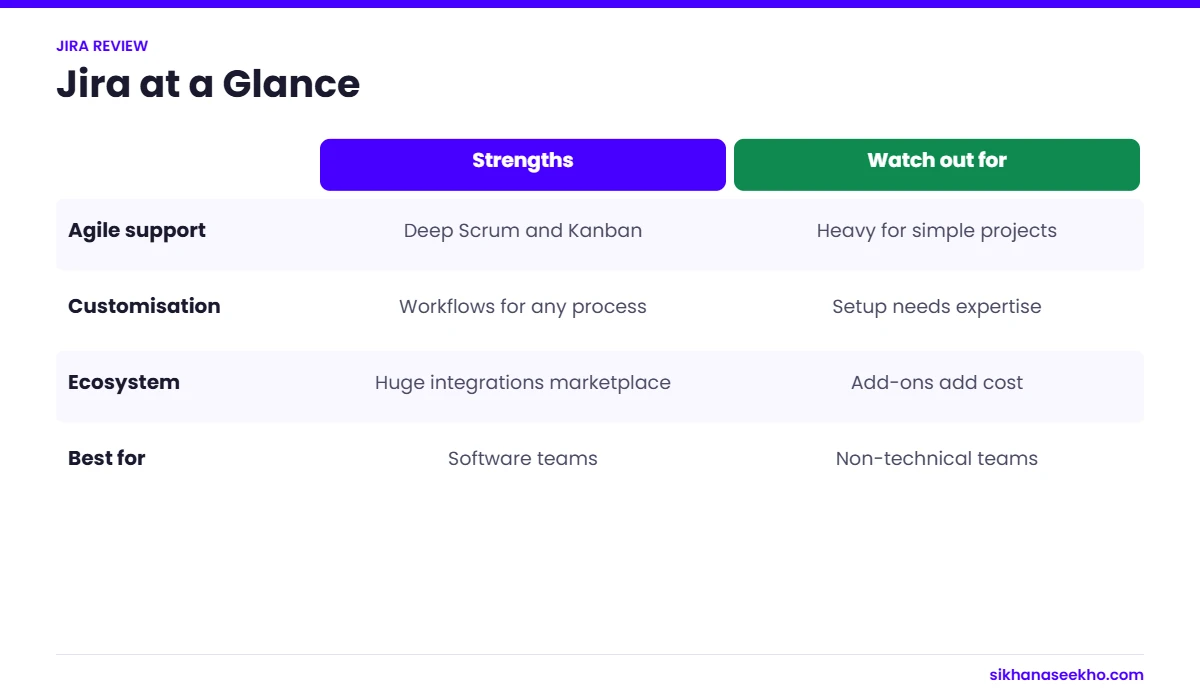 JIRA REVIEW

Jira at a Glance

| | Strengths | Watch out for |
|---|---|---|
| Agile support | Deep Scrum and Kanban | Heavy for simple projects |
| Customisation | Workflows for any process | Setup needs expertise |
| Ecosystem | Huge integrations marketplace | Add-ons add cost |
| Best for | Software teams | Non-technical teams |

sikhanaseekho.com